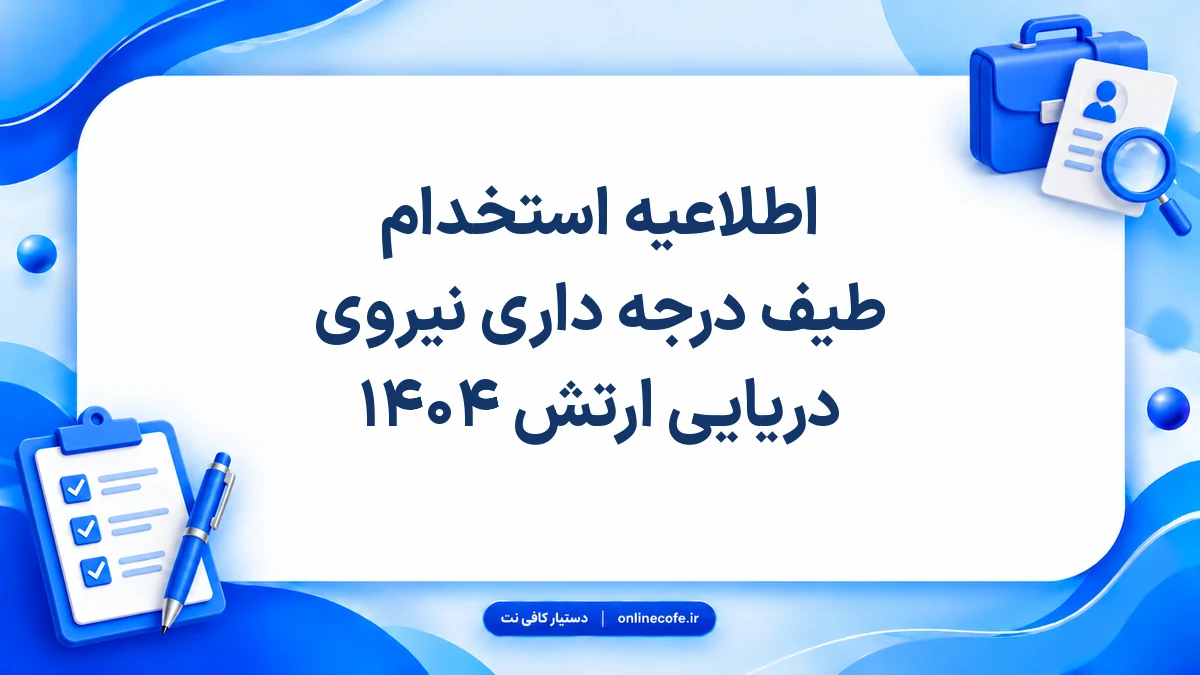 اطلاعیه استخدام
طیف درجه داری نیروی
دریایی ارتش ۱۴۰۴

دستیار کافی نت | onlinecofe.ir